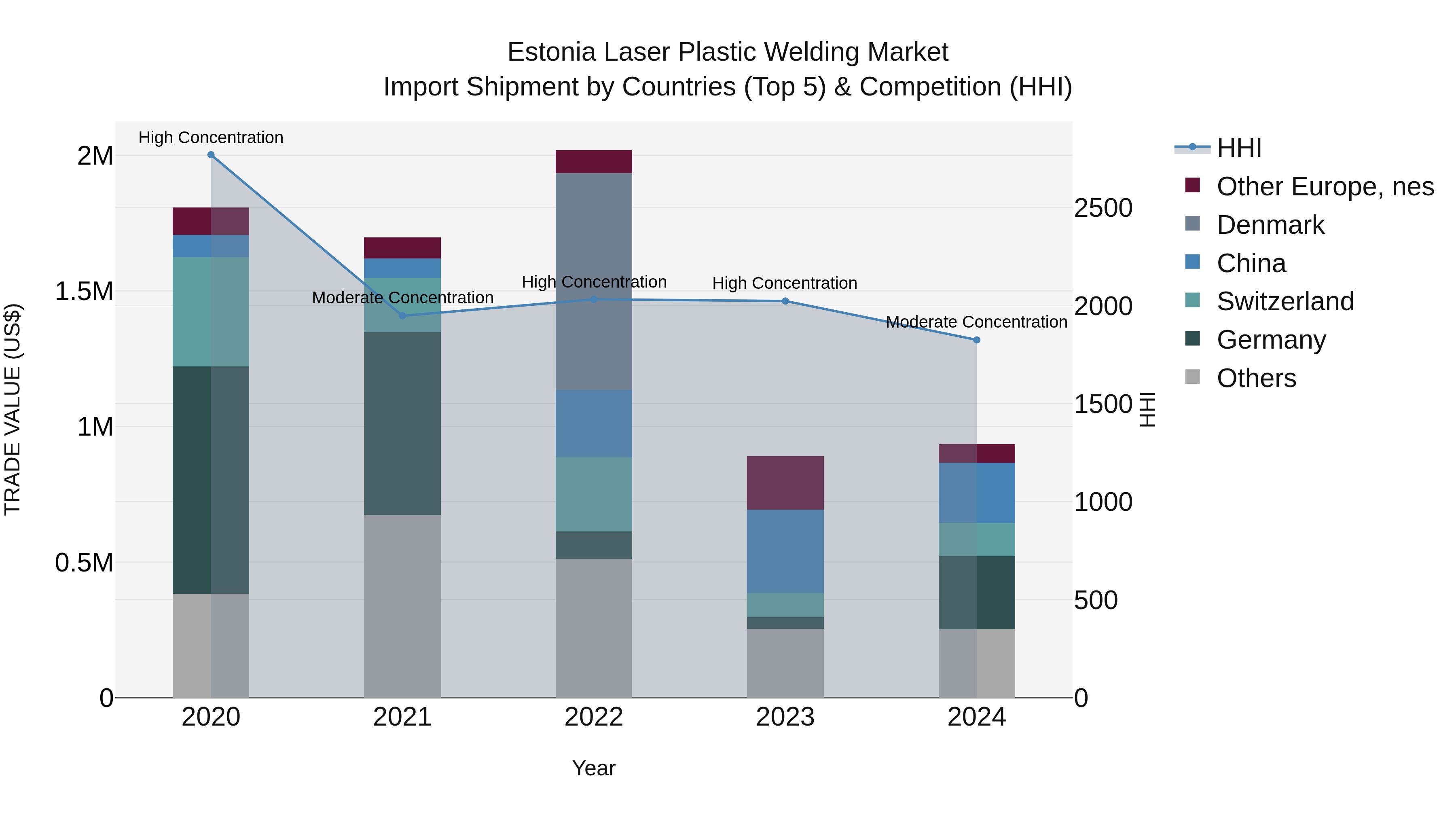 Estonia Laser Plastic Welding Market
Import Shipment by Countries (Top 5) & Competition (HHI)

TRADE VALUE (US$)

2M
1.5M
1M
0.5M
0

High Concentration
Moderate Concentration
High Concentration
High Concentration
Moderate Concentration

2500
2000
1500
1000
500
0

HHI

2020
2021
2022
2023
2024

Year

HHI
Other Europe, nes
Denmark
China
Switzerland
Germany
Others